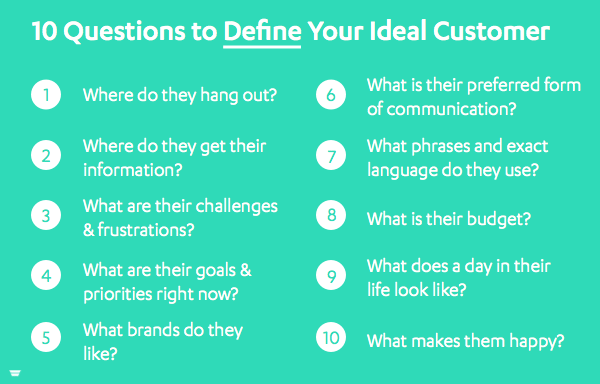 10 Questions to Define Your Ideal Customer

1 Where do they hang out?

2 Where do they get their information?

3 What are their challenges & frustrations?

4 What are their goals & priorities right now?

5 What brands do they like?

6 What is their preferred form of communication?

7 What phrases and exact language do they use?

8 What is their budget?

9 What does a day in their life look like?

10 What makes them happy?